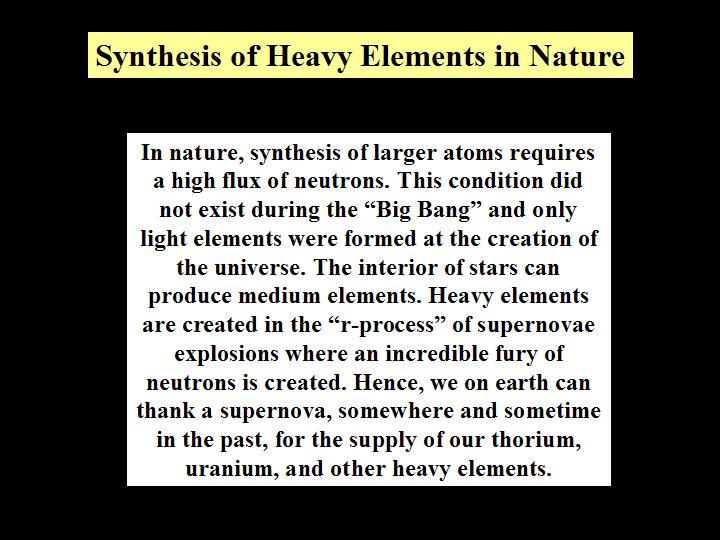 Synthesis of Heavy Elements in Nature

In nature, synthesis of larger atoms requires a high flux of neutrons. This condition did not exist during the “Big Bang” and only light elements were formed at the creation of the universe. The interior of stars can produce medium elements. Heavy elements are created in the “r-process” of supernovae explosions where an incredible fury of neutrons is created. Hence, we on earth can thank a supernova, somewhere and sometime in the past, for the supply of our thorium, uranium, and other heavy elements.